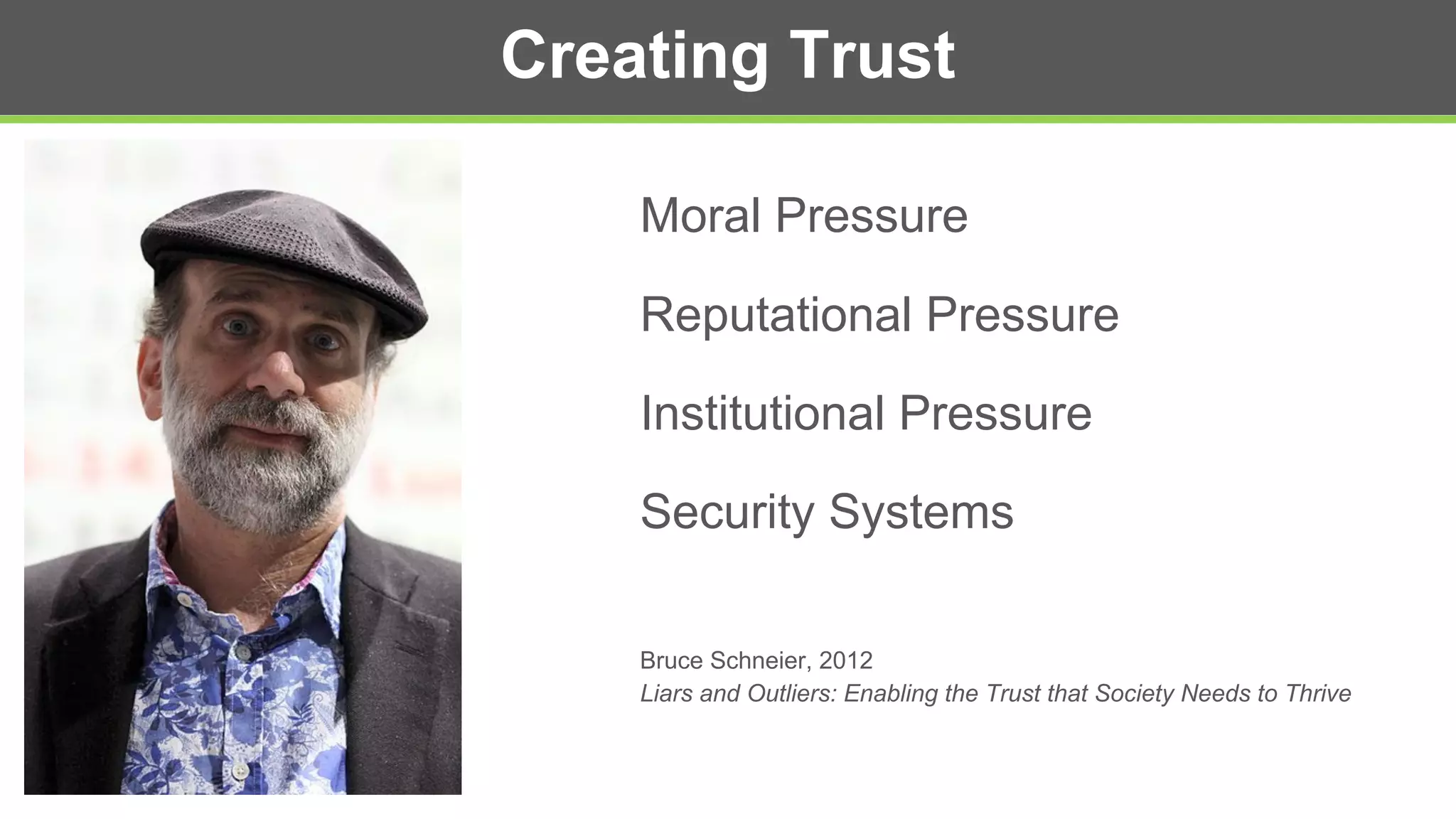 Creating Trust

Moral Pressure

Reputational Pressure

Institutional Pressure

Security Systems

Bruce Schneier, 2012
Liars and Outliers: Enabling the Trust that Society Needs to Thrive